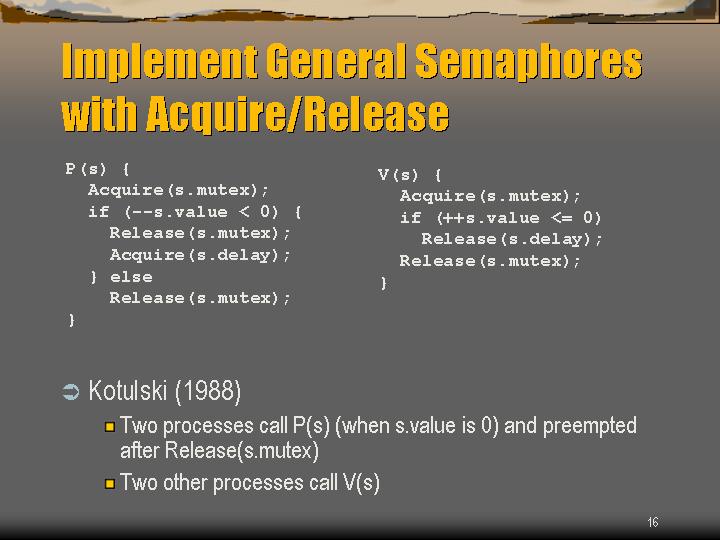 Implement General Semaphores with Acquire/Release

P(s) {
  Acquire(s.mutex);
  if (--s.value < 0) {
    Release(s.mutex);
    Acquire(s.delay);
  } else
    Release(s.mutex);
}

V(s) {
  Acquire(s.mutex);
  if (++s.value <= 0)
    Release(s.delay);
  Release(s.mutex);
}

Kotulski (1988)

Two processes call P(s) (when s.value is 0) and preempted after Release(s.mutex)

Two other processes call V(s)

16